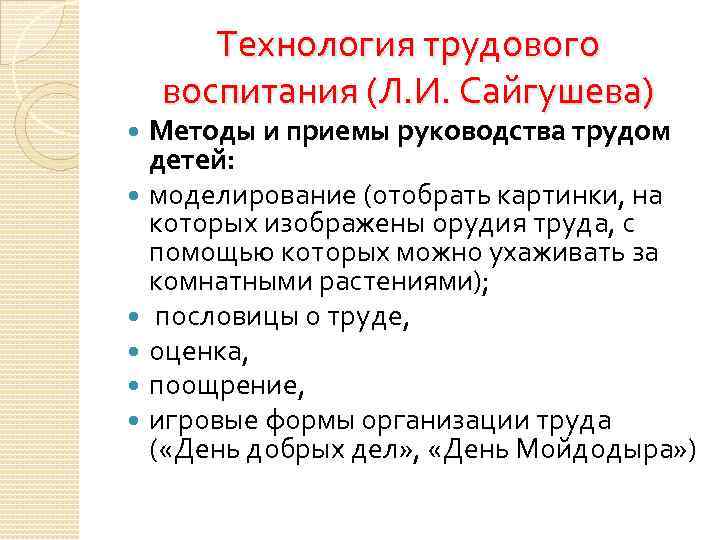 Технология трудового воспитания (Л.И. Сайгушева)

Методы и приемы руководства трудом детей:

моделирование (отобрать картинки, на которых изображены орудия труда, с помощью которых можно ухаживать за комнатными растениями);

пословицы о труде,

оценка,

поощрение,

игровые формы организации труда («День добрых дел», «День Мойдодыра»)